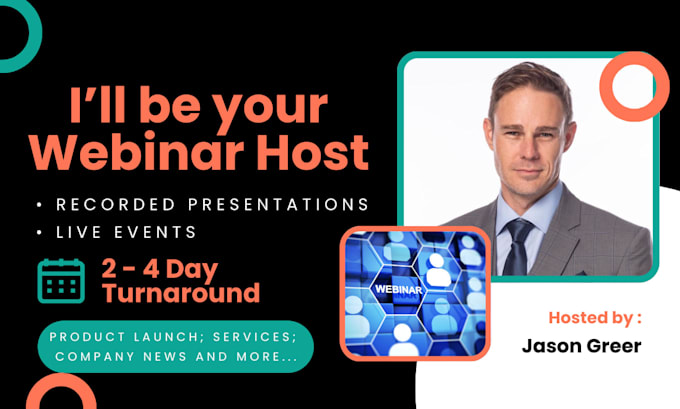 I'll be your Webinar Host

• RECORDED PRESENTATIONS
• LIVE EVENTS

2 - 4 Day Turnaround

PRODUCT LAUNCH; SERVICES; COMPANY NEWS AND MORE...

WEBINAR

Hosted by :
Jason Greer